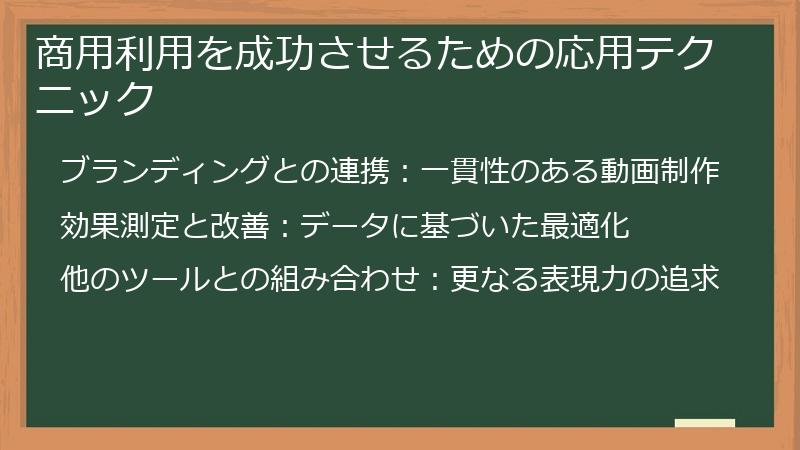 商用利用を成功させるための応用テクニック

ブランディングとの連携：一貫性のある動画制作

効果測定と改善：データに基づいた最適化

他のツールとの組み合わせ：更なる表現力の追求